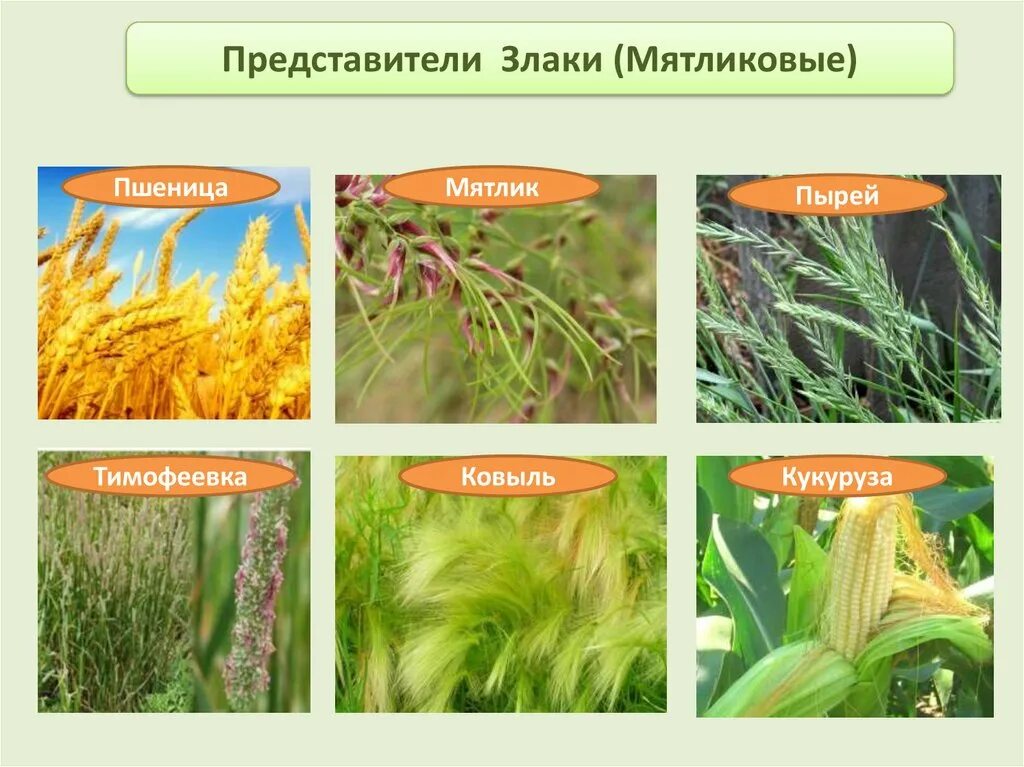 Представители Злаки (Мятликовые)

Пшеница

Мятлик

Пырей

Тимофеевка

Ковыль

Кукуруза